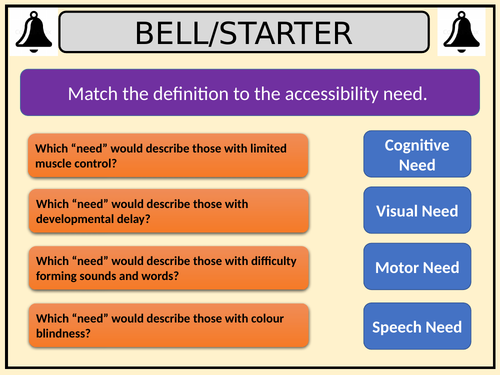 BELL/STARTER

Match the definition to the accessibility need.

Which “need” would describe those with limited muscle control?

Which “need” would describe those with developmental delay?

Which “need” would describe those with difficulty forming sounds and words?

Which “need” would describe those with colour blindness?

Cognitive Need

Visual Need

Motor Need

Speech Need